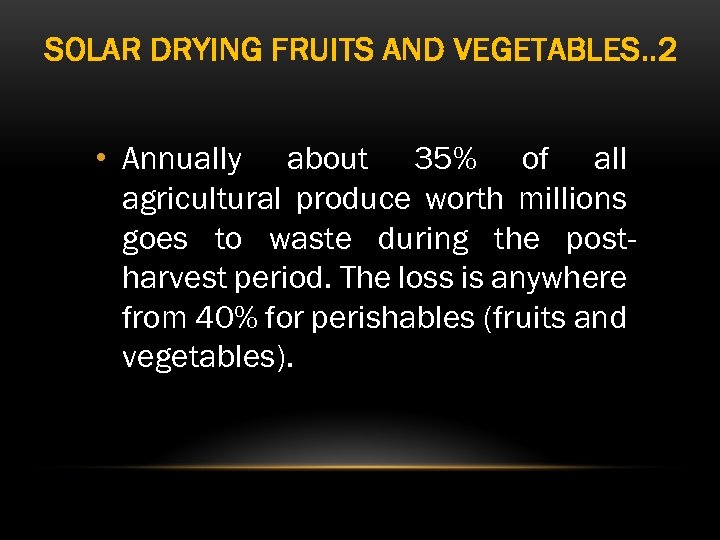 SOLAR DRYING FRUITS AND VEGETABLES..2

• Annually about 35% of all agricultural produce worth millions goes to waste during the post-harvest period. The loss is anywhere from 40% for perishables (fruits and vegetables).